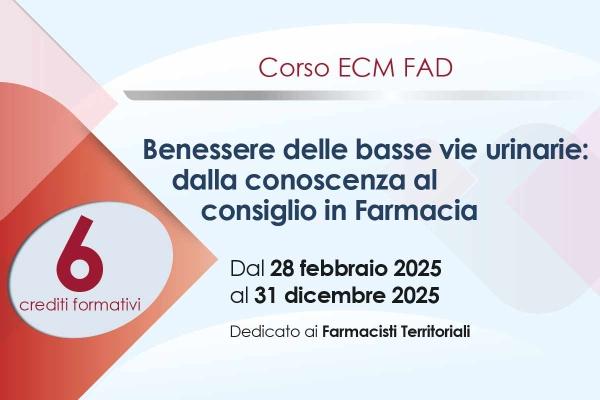 Corso ECM FAD

Benessere delle basse vie urinarie: dalla conoscenza al consiglio in Farmacia

6
crediti formativi

Dal 28 febbraio 2025
al 31 dicembre 2025

Dedicato ai Farmacisti Territoriali